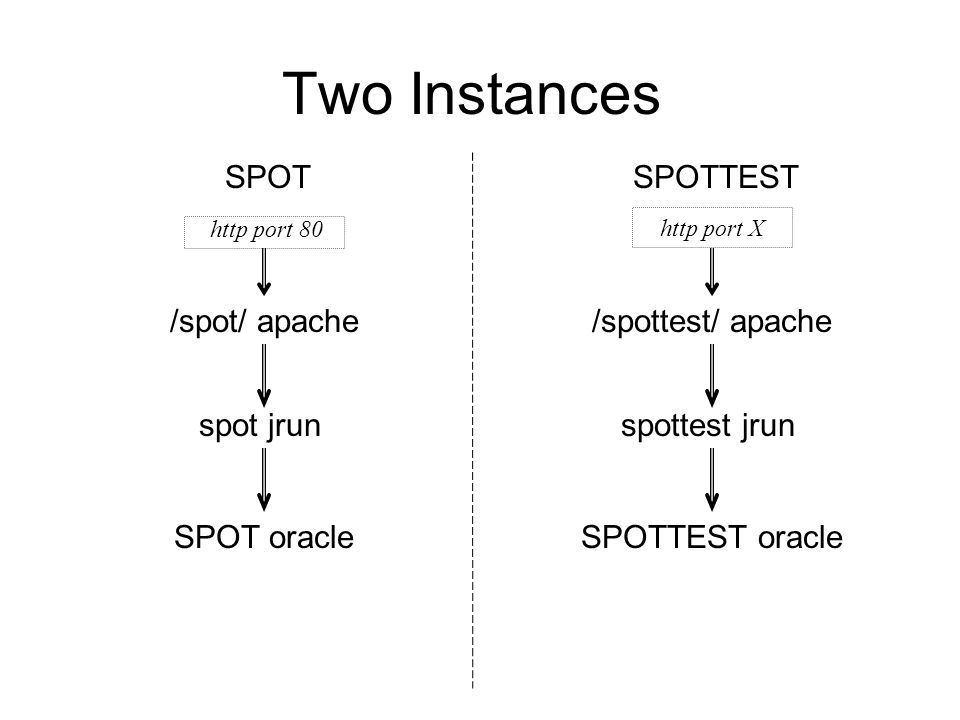 Two Instances

SPOT

http port 80

/spot/ apache

spot jrun

SPOT oracle

SPOTTEST

http port X

/spottest/ apache

spottest jrun

SPOTTEST oracle